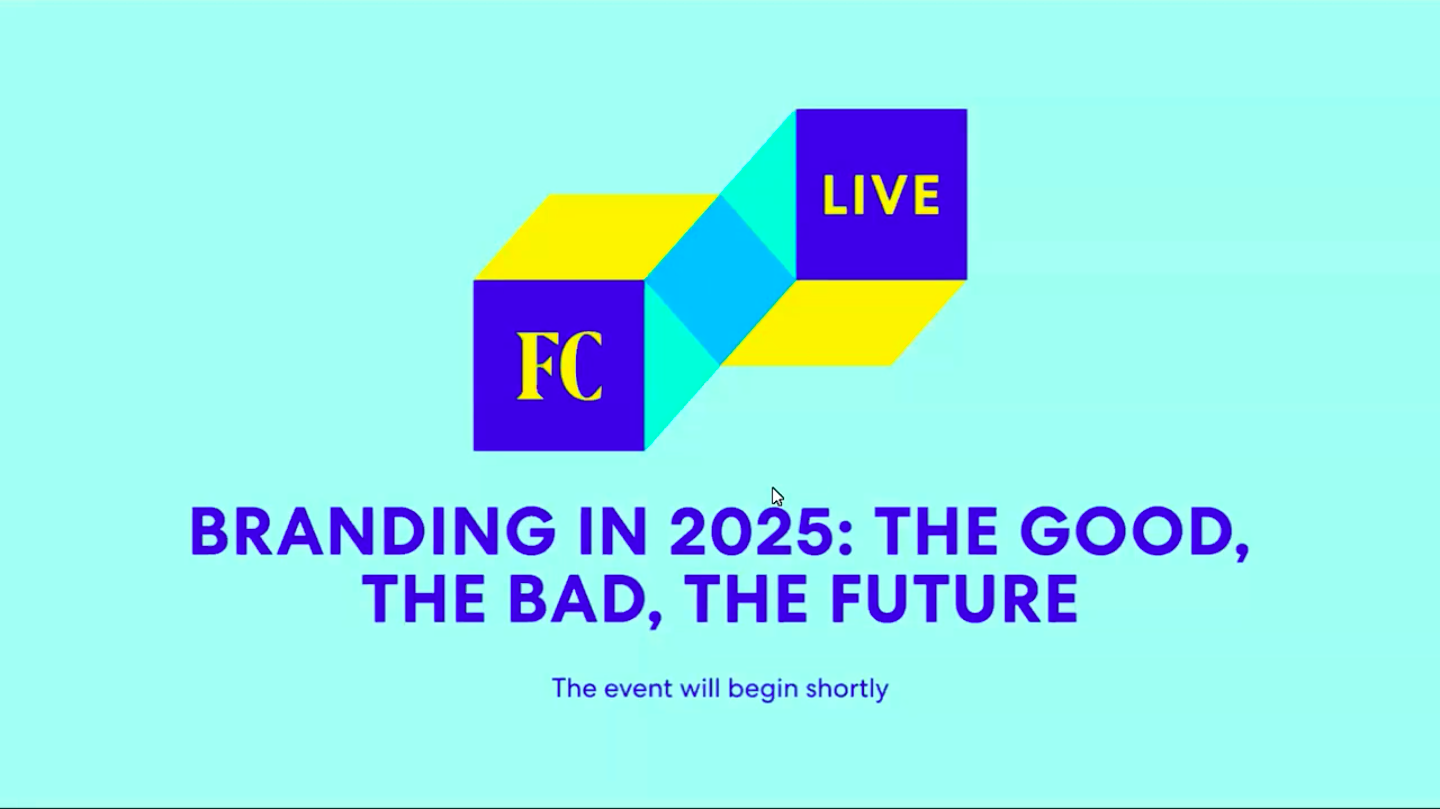 LIVE

FC

BRANDING IN 2025: THE GOOD, THE BAD, THE FUTURE

The event will begin shortly